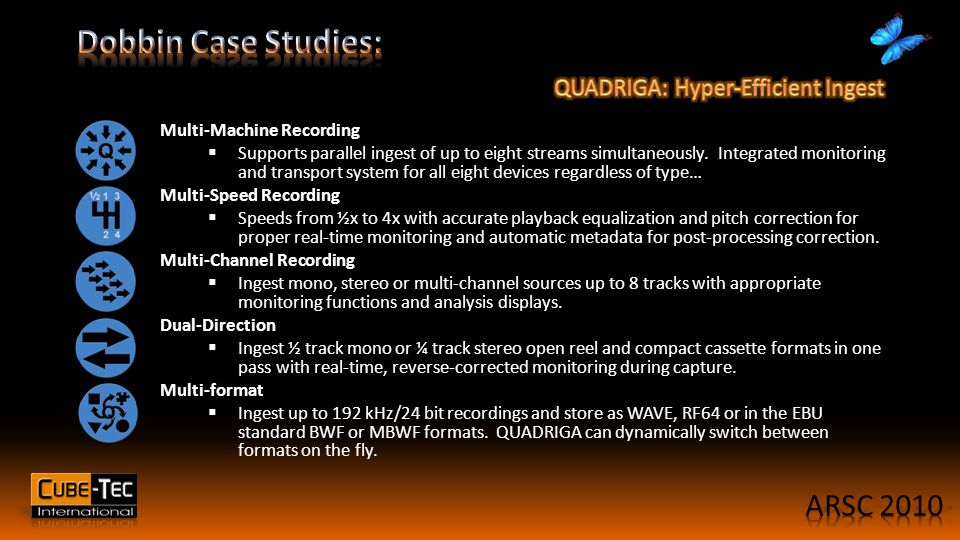 Dobbin Case Studies:

QUADRIGA: Hyper-Efficient Ingest

Q

Multi-Machine Recording

▪ Supports parallel ingest of up to eight streams simultaneously. Integrated monitoring and transport system for all eight devices regardless of type…

½ 1 3
2 4

Multi-Speed Recording

▪ Speeds from ½x to 4x with accurate playback equalization and pitch correction for proper real-time monitoring and automatic metadata for post-processing correction.

Multi-Channel Recording

▪ Ingest mono, stereo or multi-channel sources up to 8 tracks with appropriate monitoring functions and analysis displays.

Dual-Direction

▪ Ingest ½ track mono or ¼ track stereo open reel and compact cassette formats in one pass with real-time, reverse-corrected monitoring during capture.

Multi-format

▪ Ingest up to 192 kHz/24 bit recordings and store as WAVE, RF64 or in the EBU standard BWF or MBWF formats. QUADRIGA can dynamically switch between formats on the fly.

CUBE-TEC
International

ARSC 2010